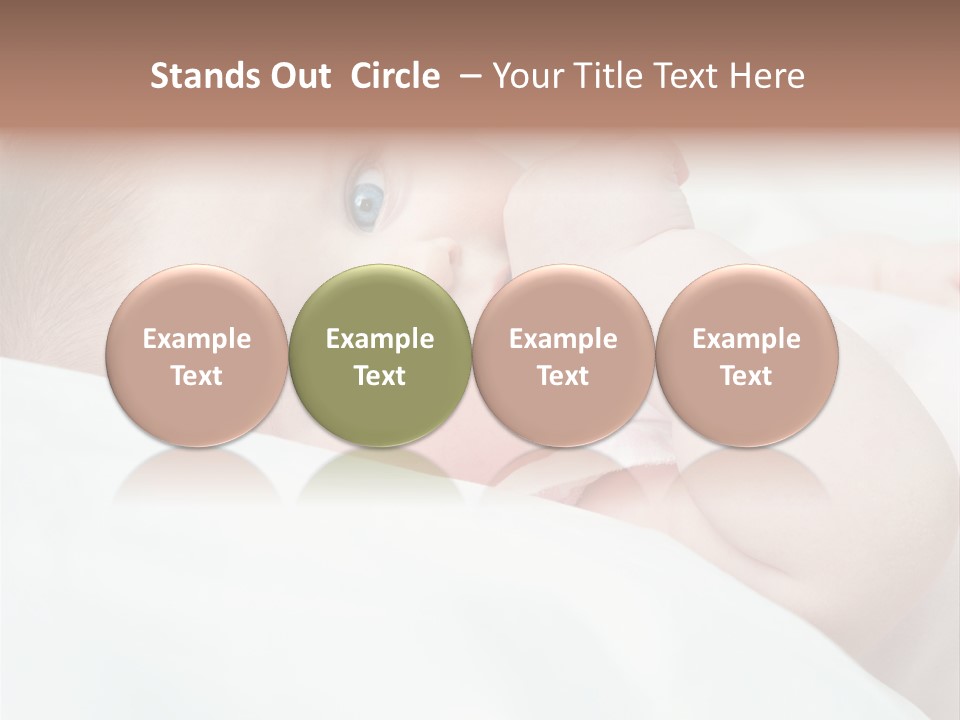 Stands Out Circle – Your Title Text Here

Example Text

Example Text

Example Text

Example Text